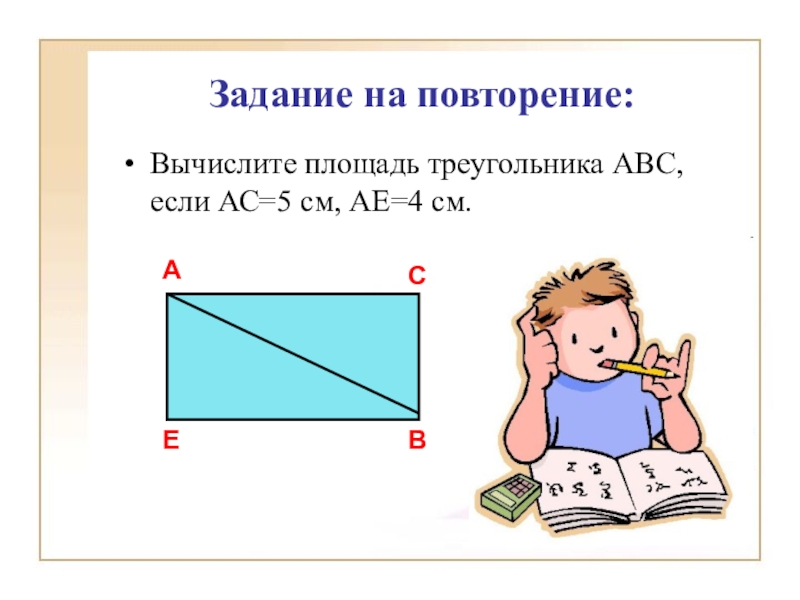 Задание на повторение:

• Вычислите площадь треугольника АВС, если АС=5 см, АЕ=4 см.

A
C
E
B